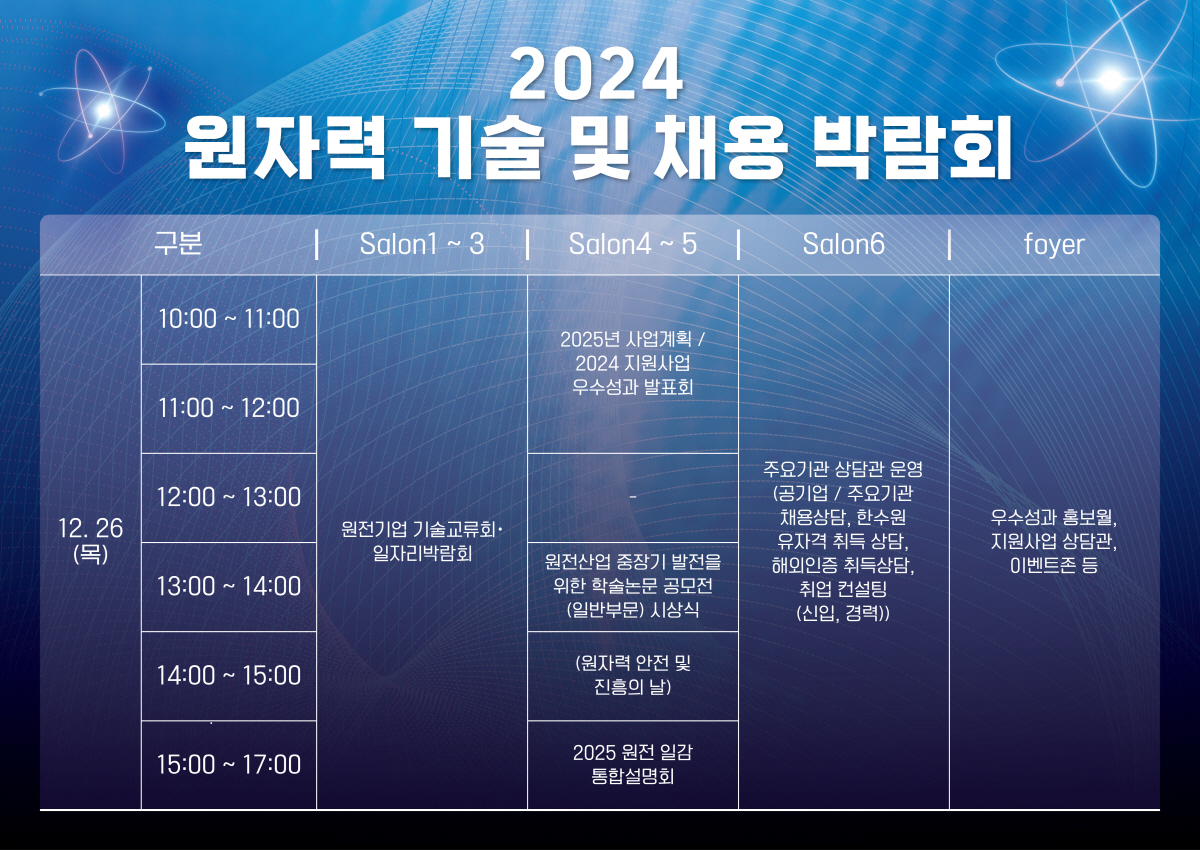 2024
원자력 기술 및 채용 박람회

| 구분 | | Salon1 ~ 3 | Salon4 ~ 5 | Salon6 | foyer |
|---|---|---|---|---|---|
| 12. 26 (목) | 10:00 ~ 11:00 | 원전기업 기술교류회· 일자리박람회 | 2025년 사업계획 / 2024 지원사업 우수성과 발표회 | 주요기관 상담관 운영 (공기업 / 주요기관 채용상담, 한수원 유자격 취득 상담, 해외인증 취득상담, 취업 컨설팅 (신입, 경력)) | 우수성과 홍보월, 지원사업 상담관, 이벤트존 등 |
| | 11:00 ~ 12:00 | | | | |
| | 12:00 ~ 13:00 | | - | | |
| | 13:00 ~ 14:00 | | 원전산업 중장기 발전을 위한 학술논문 공모전 (일반부문) 시상식 | | |
| | 14:00 ~ 15:00 | | (원자력 안전 및 진흥의 날) | | |
| | 15:00 ~ 17:00 | | 2025 원전 일감 통합설명회 | | |